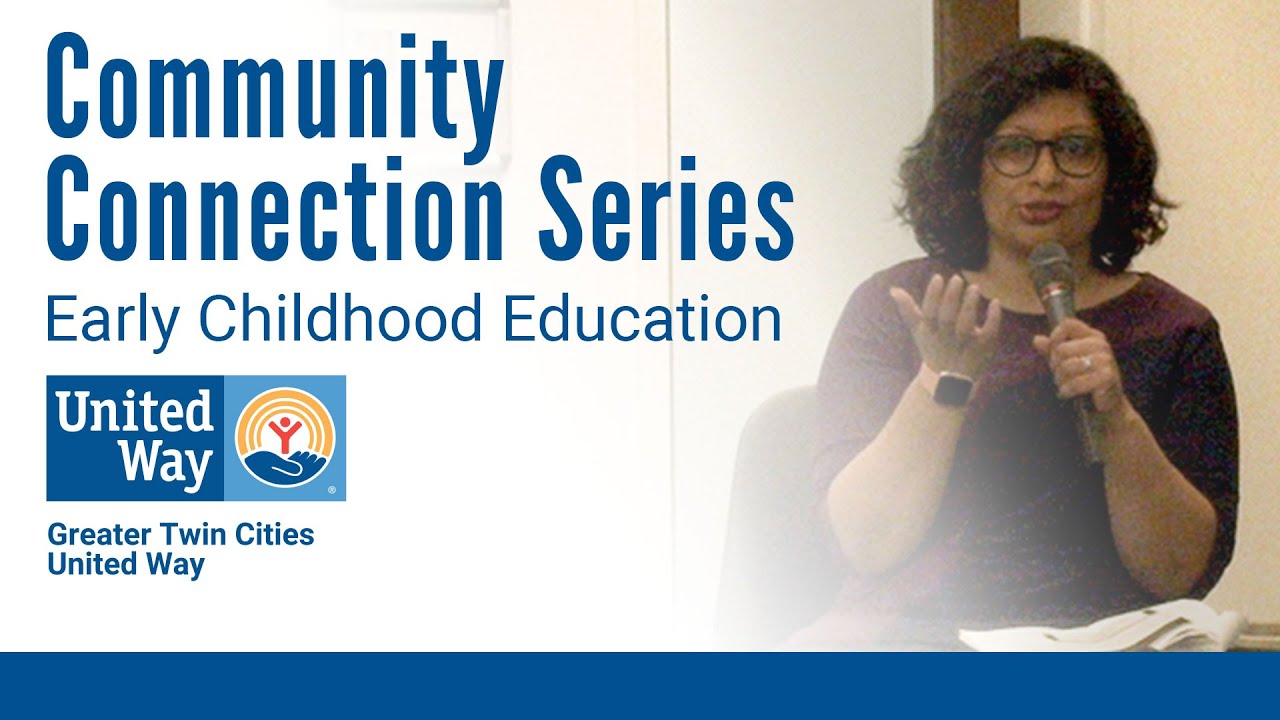 Community Connection Series

Early Childhood Education

United Way

Greater Twin Cities United Way